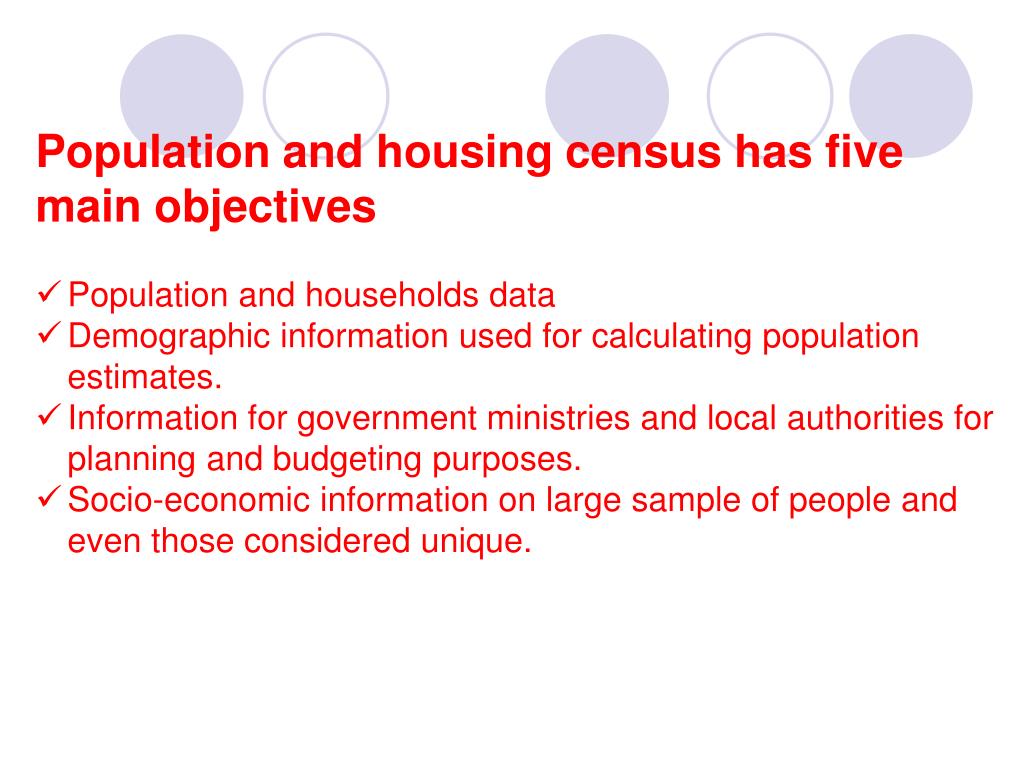 Population and housing census has five main objectives

✓ Population and households data
✓ Demographic information used for calculating population estimates.
✓ Information for government ministries and local authorities for planning and budgeting purposes.
✓ Socio-economic information on large sample of people and even those considered unique.